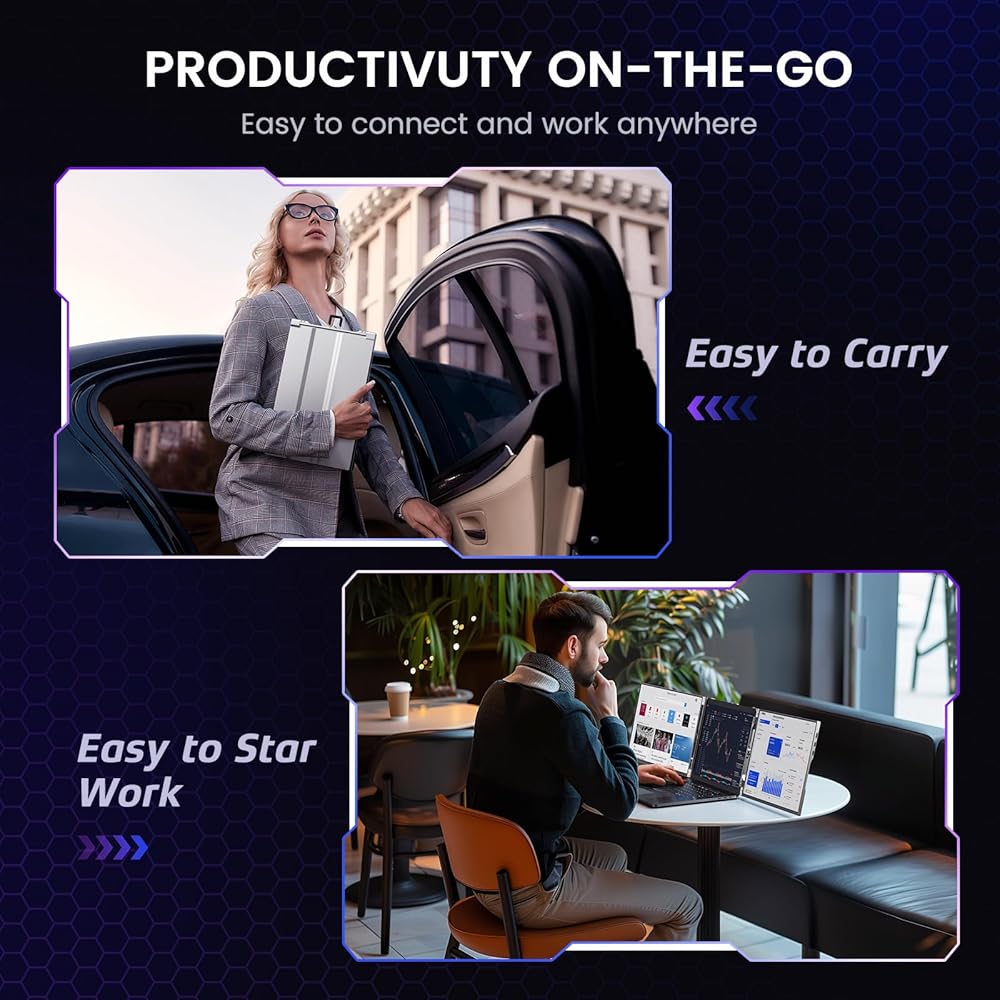 PRODUCTIVUTY ON-THE-GO

Easy to connect and work anywhere

Easy to Carry

Easy to Star Work